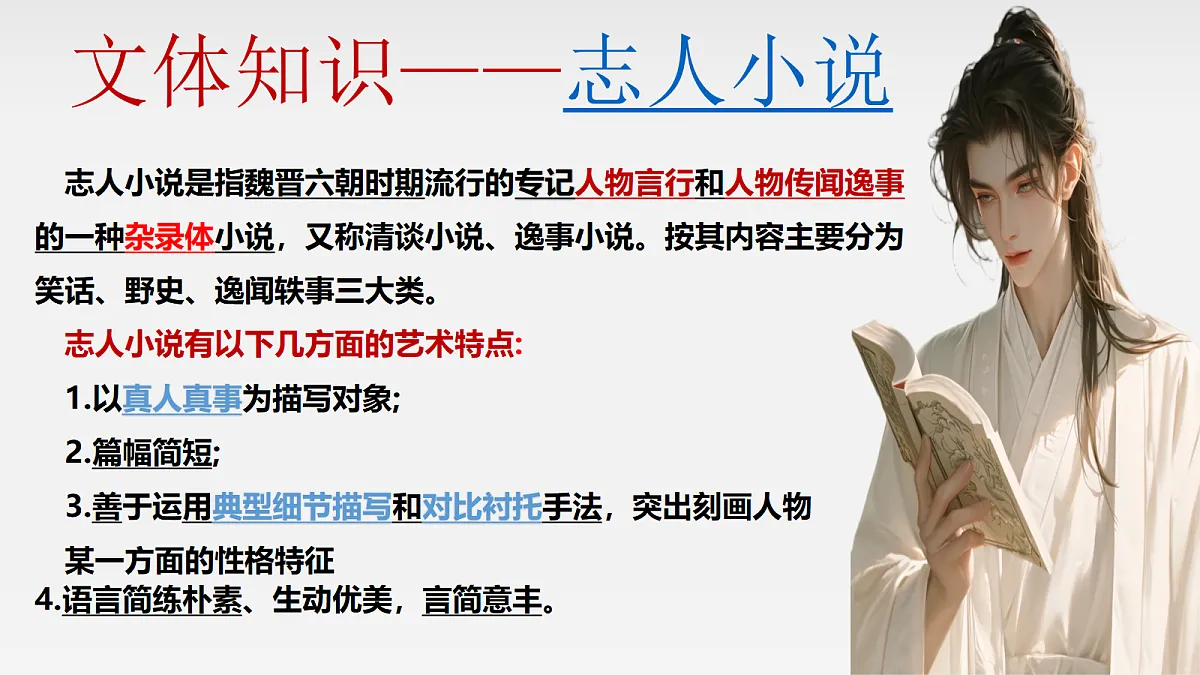 文体知识——志人小说

志人小说是指魏晋六朝时期流行的专记人物言行和人物传闻逸事的一种杂录体小说，又称清谈小说、逸事小说。按其内容主要分为笑话、野史、逸闻轶事三大类。

志人小说有以下几方面的艺术特点:

1.以真人真事为描写对象;

2.篇幅简短;

3.善于运用典型细节描写和对比衬托手法，突出刻画人物某一方面的性格特征

4.语言简练朴素、生动优美，言简意丰。